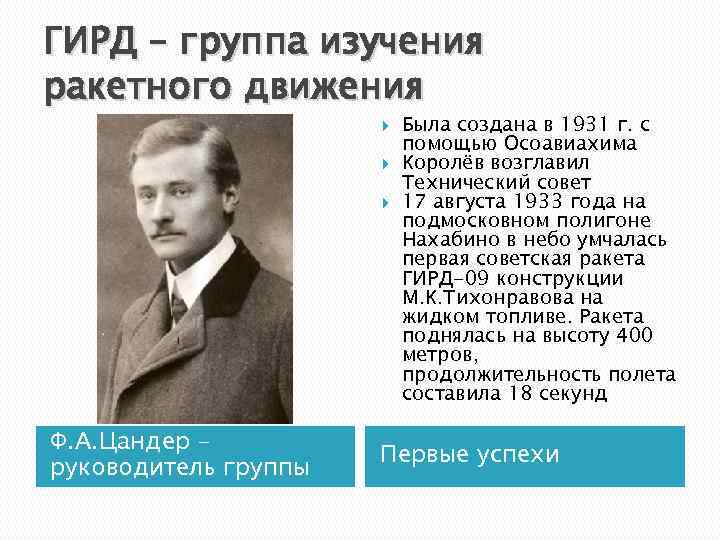 ГИРД – группа изучения ракетного движения

Была создана в 1931 г. с помощью Осоавиахима

Королёв возглавил Технический совет

17 августа 1933 года на подмосковном полигоне Нахабино в небо умчалась первая советская ракета ГИРД-09 конструкции М.К.Тихонравова на жидком топливе. Ракета поднялась на высоту 400 метров, продолжительность полета составила 18 секунд

Ф.А.Цандер – руководитель группы

Первые успехи